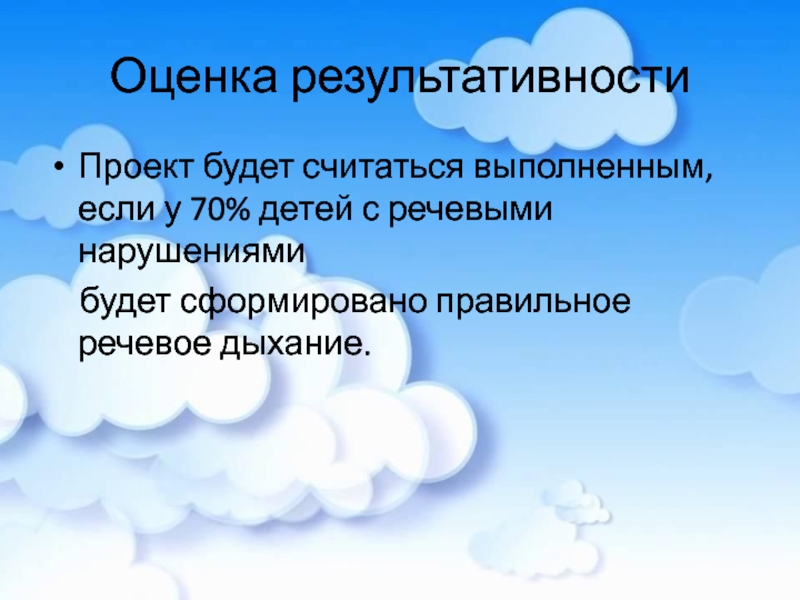 Оценка результативности

• Проект будет считаться выполненным, если у 70% детей с речевыми нарушениями

будет сформировано правильное речевое дыхание.